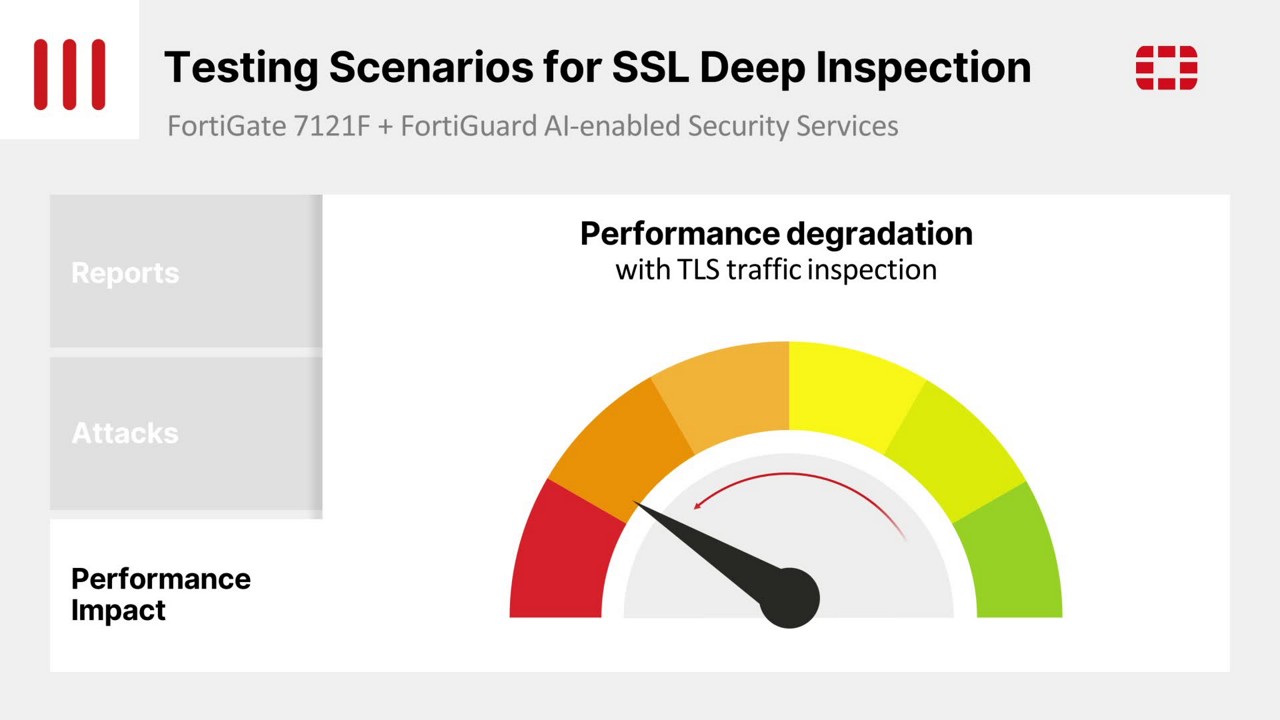 Testing Scenarios for SSL Deep Inspection

FortiGate 7121F + FortiGuard AI-enabled Security Services

Reports

Attacks

Performance Impact

Performance degradation
with TLS traffic inspection